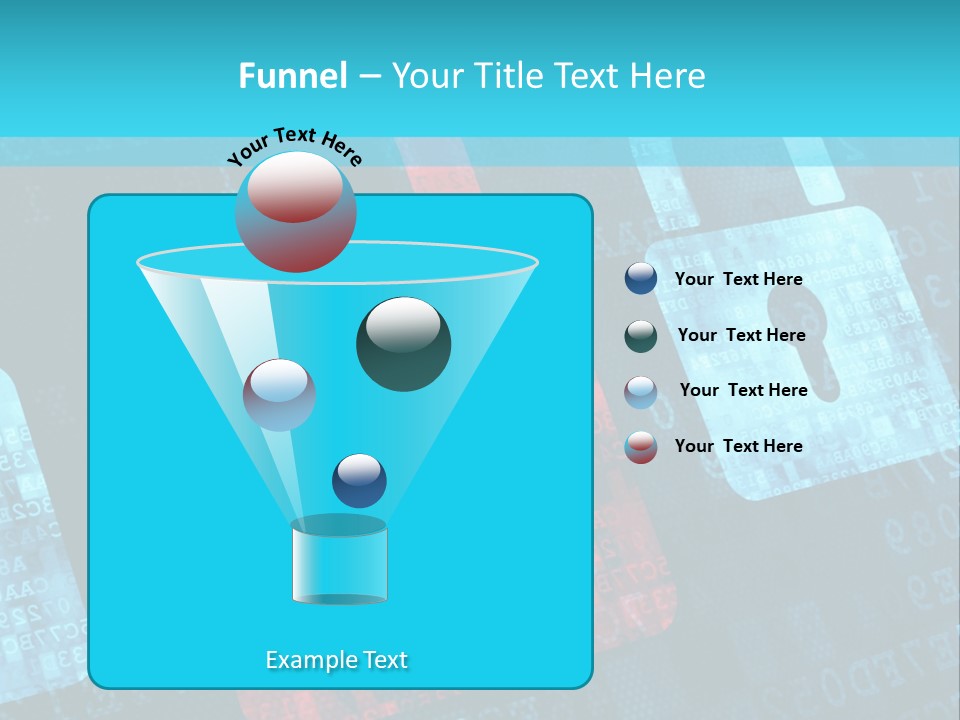 Funnel – Your Title Text Here

Your Text Here

Example Text

Your Text Here

Your Text Here

Your Text Here

Your Text Here